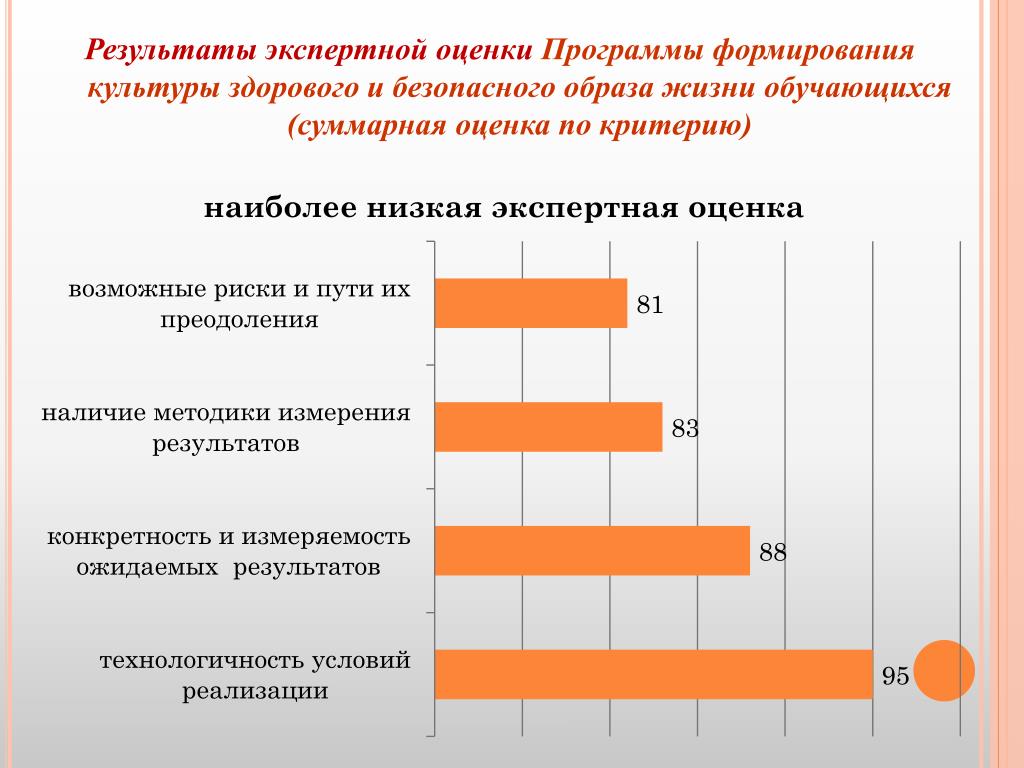 Результаты экспертной оценки Программы формирования культуры здорового и безопасного образа жизни обучающихся (суммарная оценка по критерию)

наиболее низкая экспертная оценка

возможные риски и пути их преодоления

81

наличие методики измерения результатов

83

конкретность и измеряемость ожидаемых результатов

88

технологичность условий реализации

95